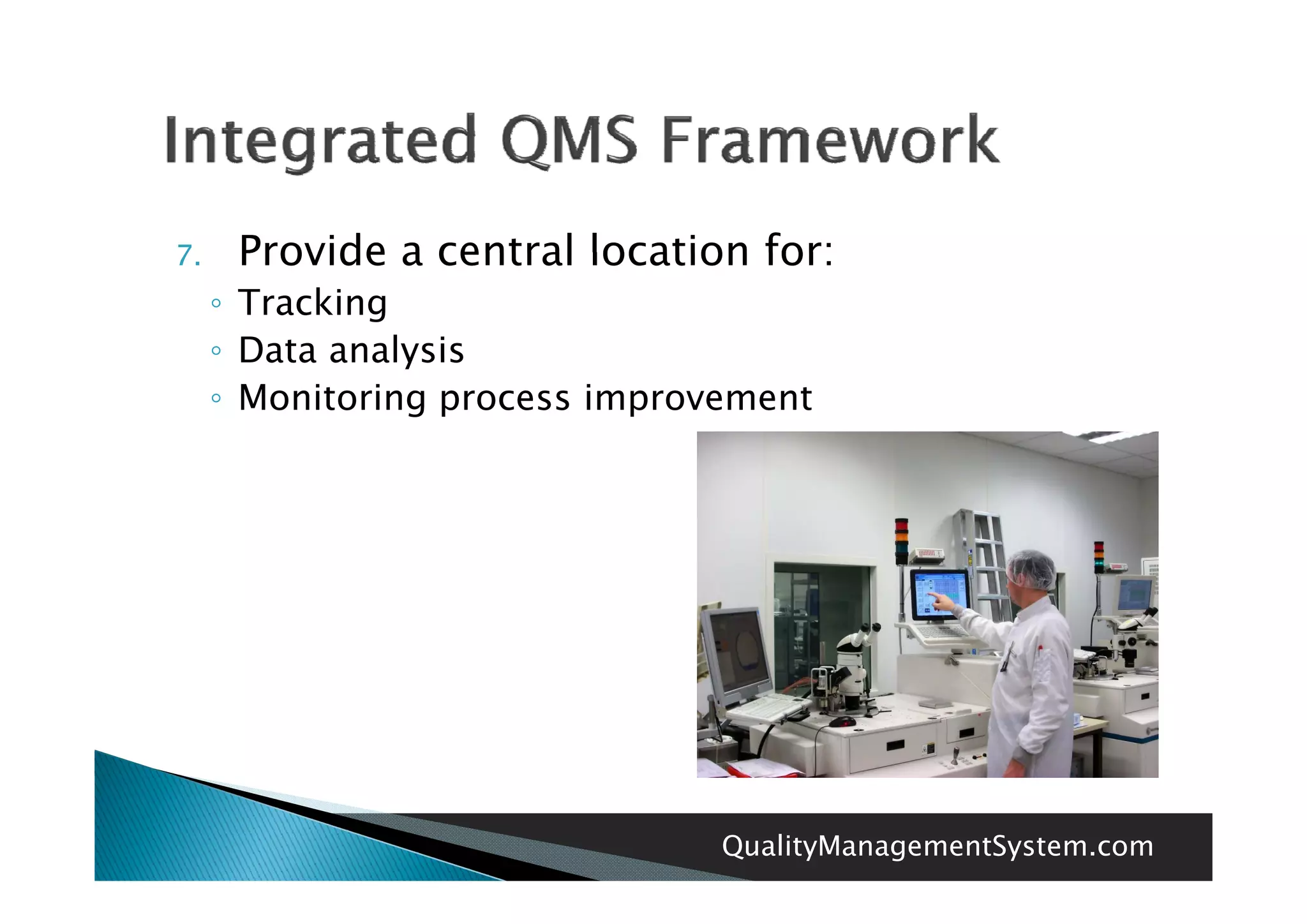 Integrated QMS Framework

7. Provide a central location for:
◦ Tracking
◦ Data analysis
◦ Monitoring process improvement

QualityManagementSystem.com